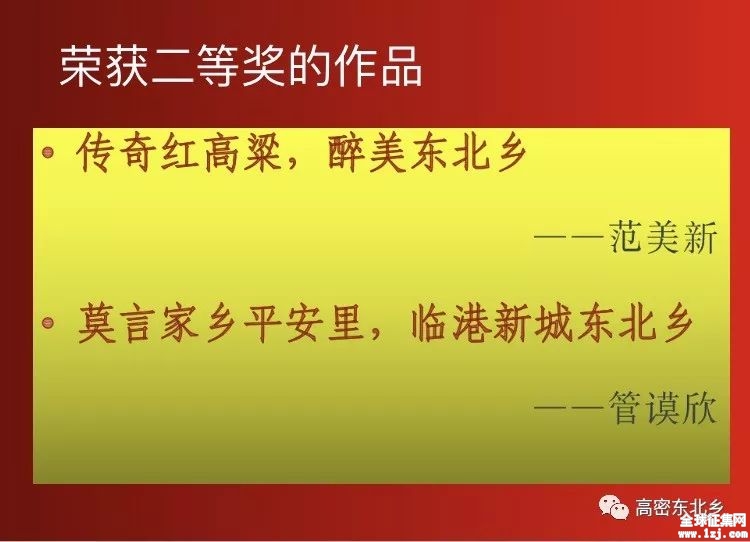 荣获二等奖的作品

• 传奇红高粱，醉美东北乡

——范美新

• 莫言家乡平安里，临港新城东北乡

——管谟欣

高密东北乡

全球征集网
www.1zj.com